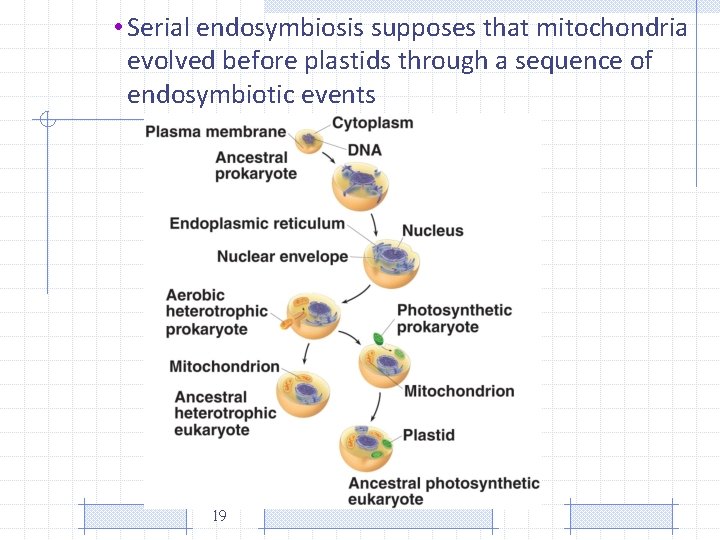 • Serial endosymbiosis supposes that mitochondria evolved before plastids through a sequence of endosymbiotic events

Plasma membrane
Cytoplasm
DNA
Ancestral prokaryote
Endoplasmic reticulum
Nucleus
Nuclear envelope
Aerobic heterotrophic prokaryote
Photosynthetic prokaryote
Mitochondrion
Mitochondrion
Ancestral heterotrophic eukaryote
Plastid
Ancestral photosynthetic eukaryote

19